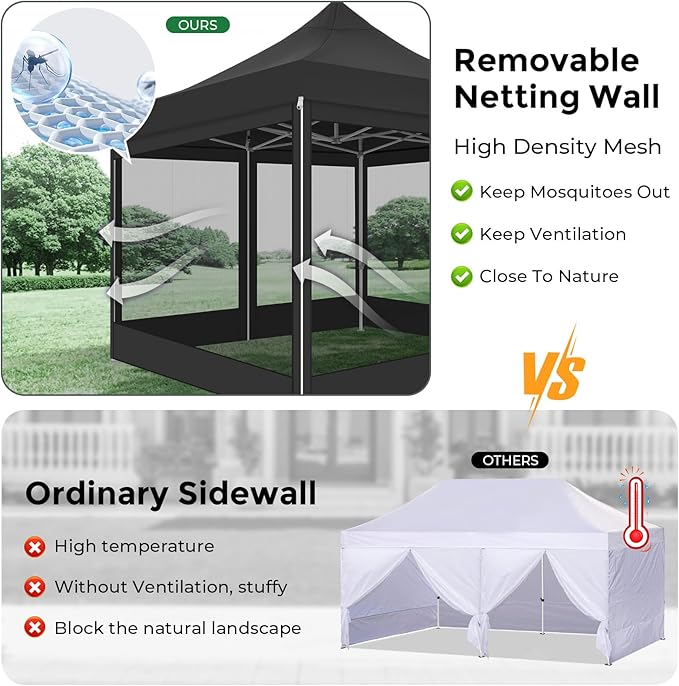 OURS

Removable Netting Wall

High Density Mesh

Keep Mosquitoes Out

Keep Ventilation

Close To Nature

VS

OTHERS

Ordinary Sidewall

High temperature

Without Ventilation, stuffy

Block the natural landscape